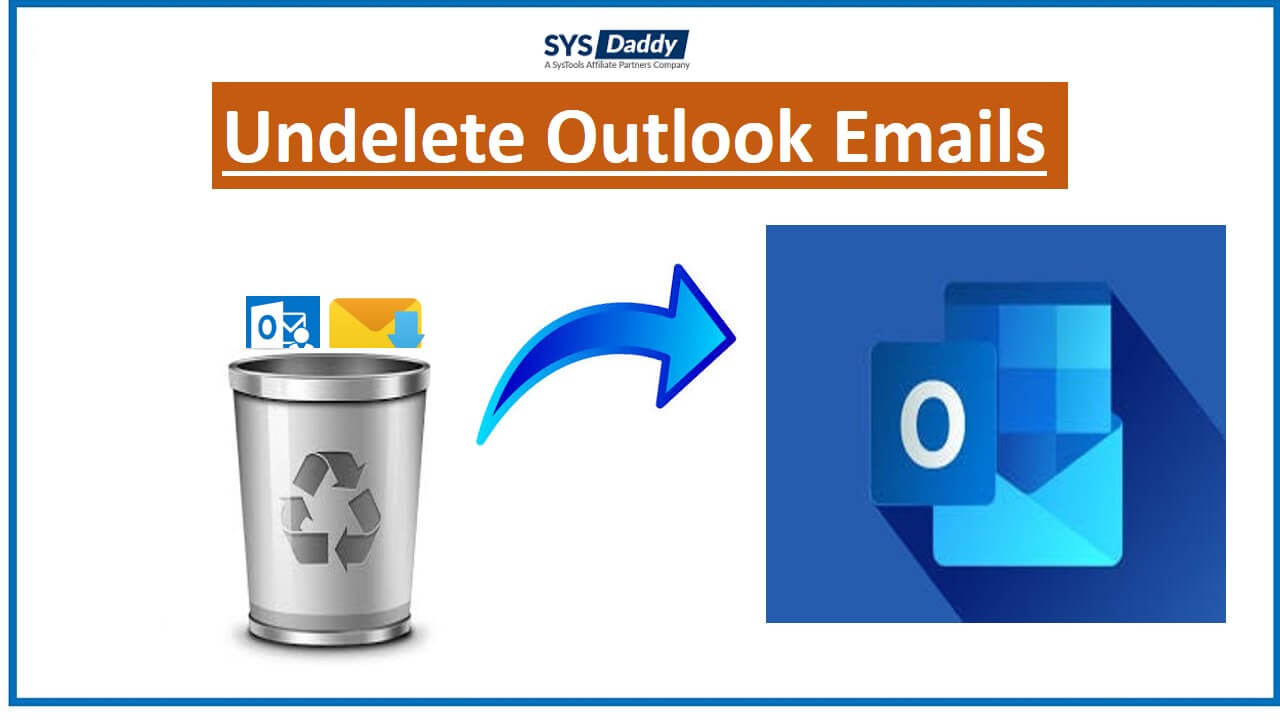 SYS Daddy
A SysTools Affiliate Partners Company

Undelete Outlook Emails